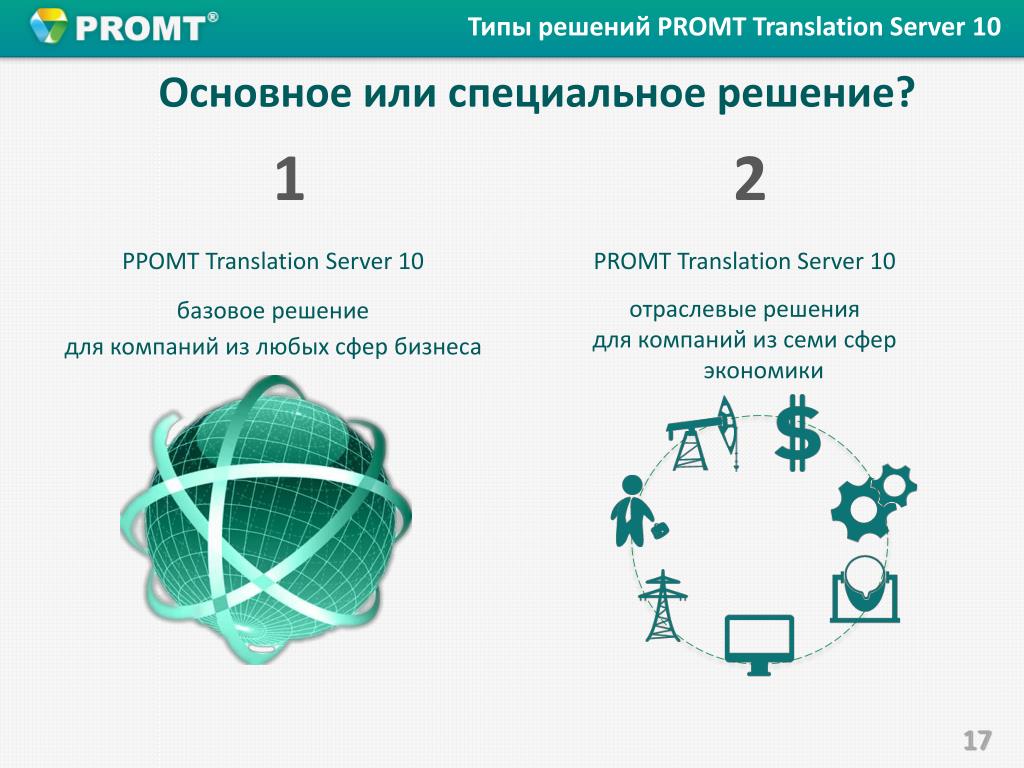 PROMT®

Типы решений PROMT Translation Server 10

Основное или специальное решение?

1

PPOMT Translation Server 10

базовое решение
для компаний из любых сфер бизнеса

2

PROMT Translation Server 10

отраслевые решения
для компаний из семи сфер экономики

17